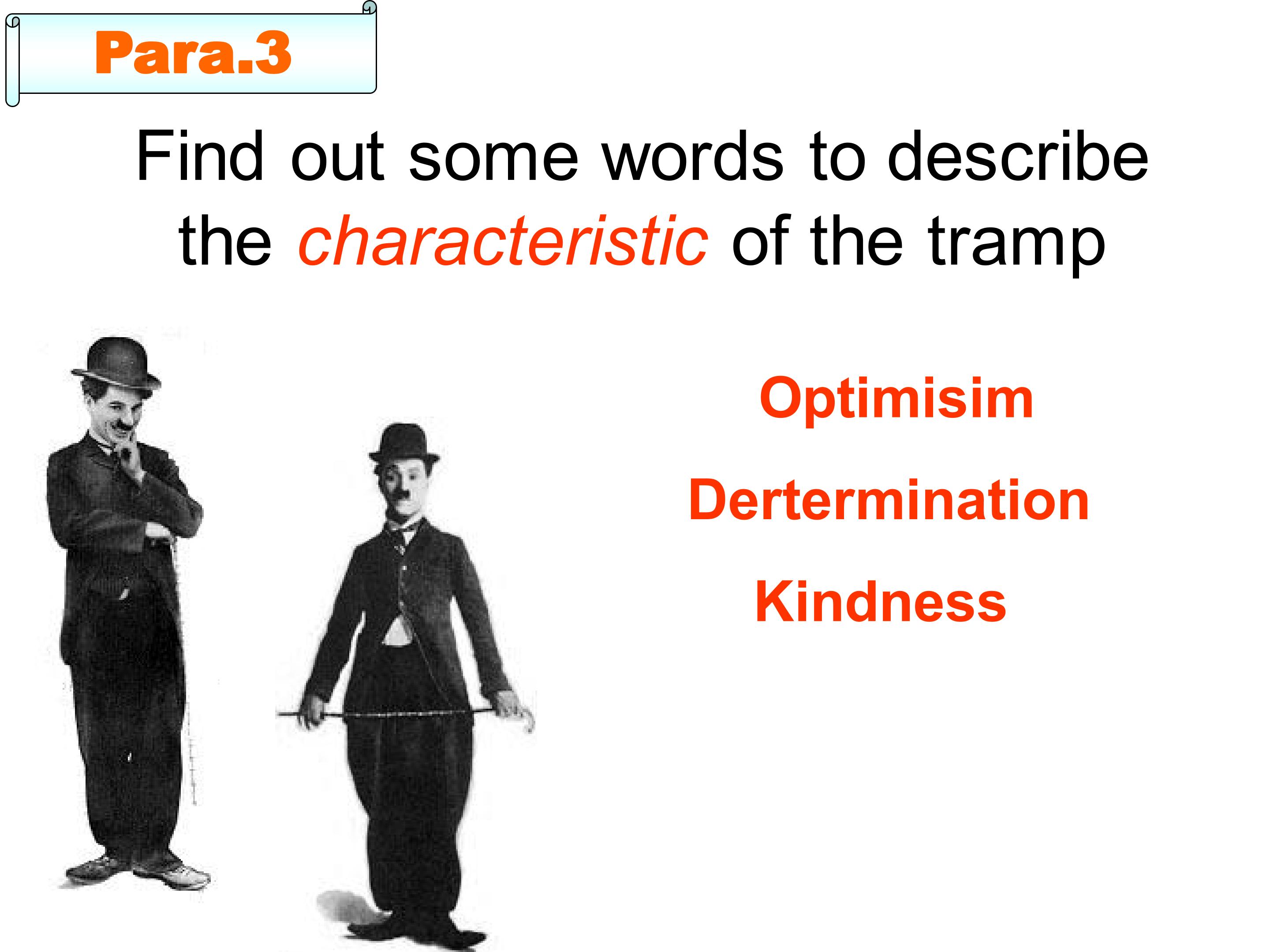 Para.3

Find out some words to describe the characteristic of the tramp

Optimisim

Dertermination

Kindness